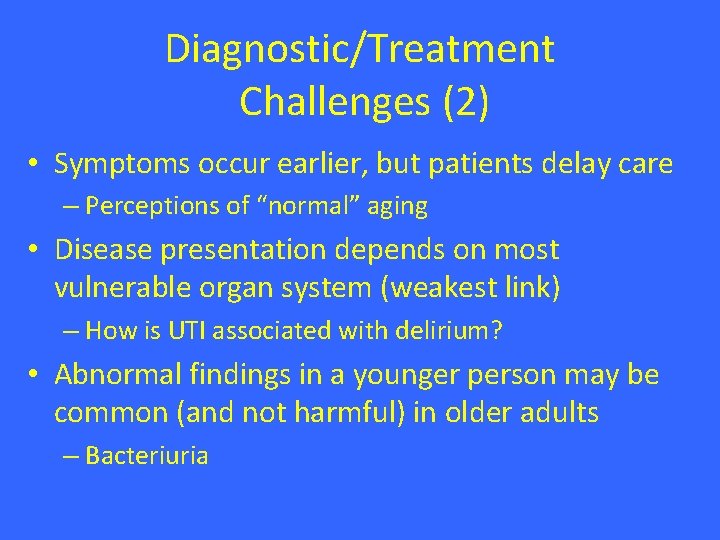 Diagnostic/Treatment Challenges (2)

• Symptoms occur earlier, but patients delay care
– Perceptions of “normal” aging

• Disease presentation depends on most vulnerable organ system (weakest link)
– How is UTI associated with delirium?

• Abnormal findings in a younger person may be common (and not harmful) in older adults
– Bacteriuria